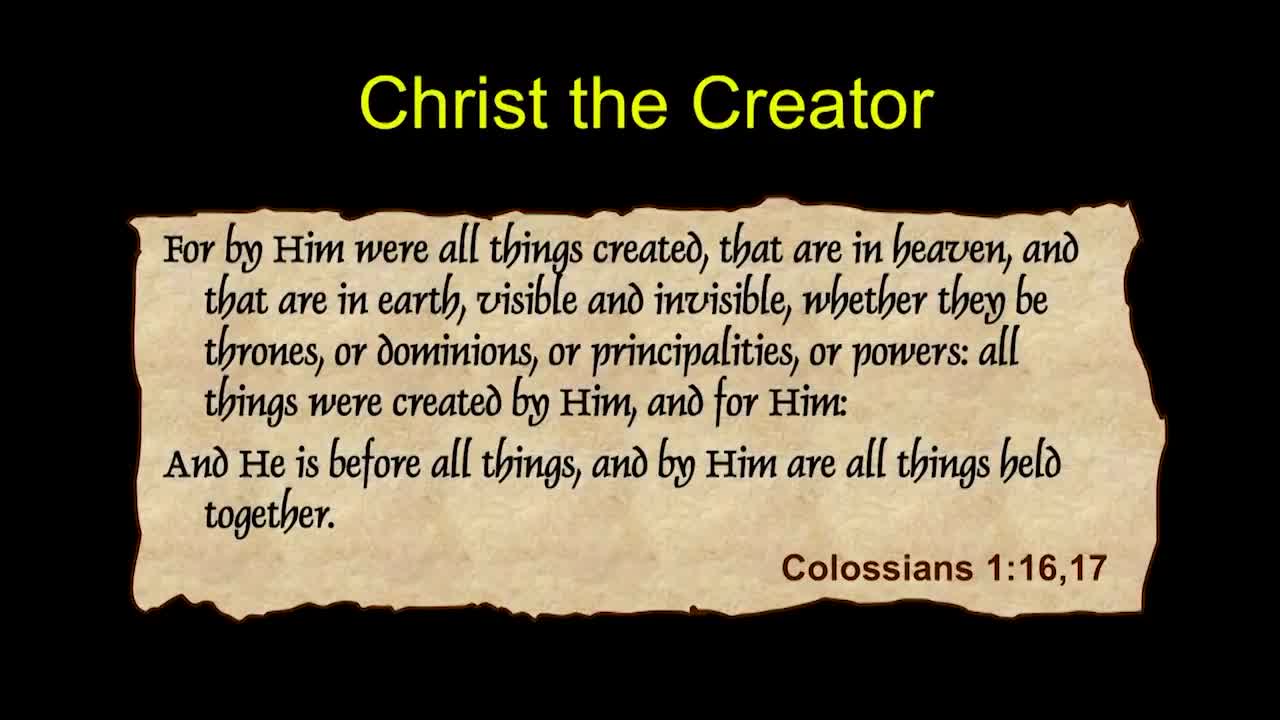 Christ the Creator

For by Him were all things created, that are in heaven, and that are in earth, visible and invisible, whether they be thrones, or dominions, or principalities, or powers: all things were created by Him, and for Him:

And He is before all things, and by Him are all things held together.

Colossians 1:16,17